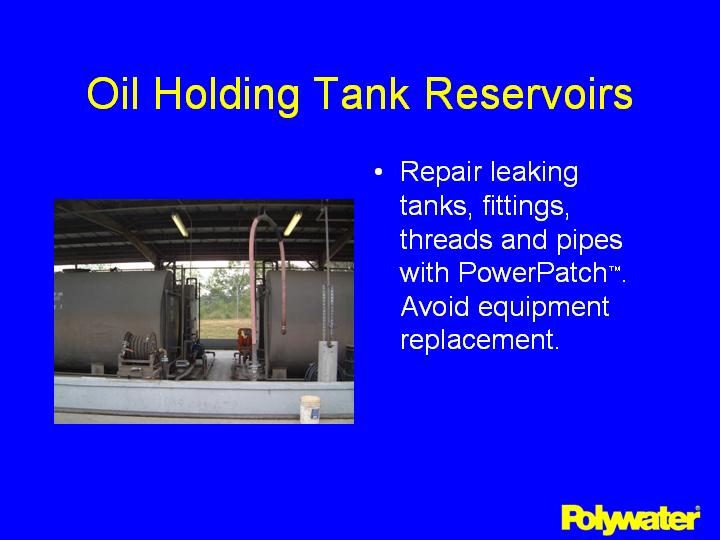 Oil Holding Tank Reservoirs

• Repair leaking tanks, fittings, threads and pipes with PowerPatch™. Avoid equipment replacement.

Polywater®